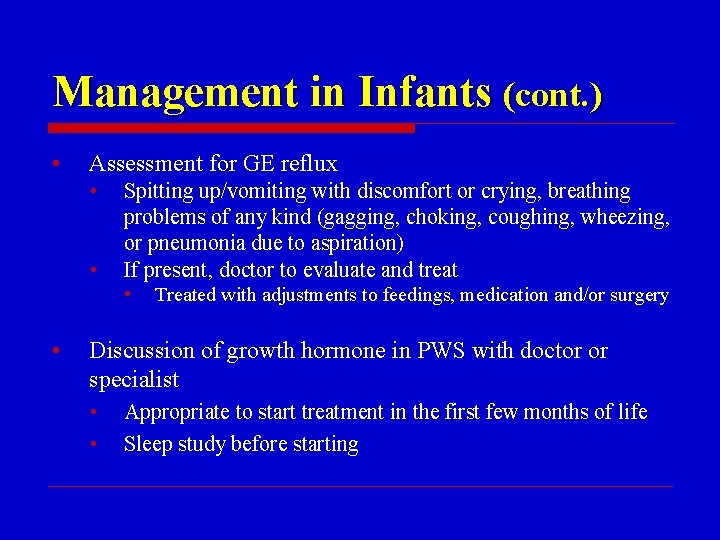 Management in Infants (cont.)

• Assessment for GE reflux
 • Spitting up/vomiting with discomfort or crying, breathing problems of any kind (gagging, choking, coughing, wheezing, or pneumonia due to aspiration)
 • If present, doctor to evaluate and treat
  • Treated with adjustments to feedings, medication and/or surgery

• Discussion of growth hormone in PWS with doctor or specialist
 • Appropriate to start treatment in the first few months of life
 • Sleep study before starting